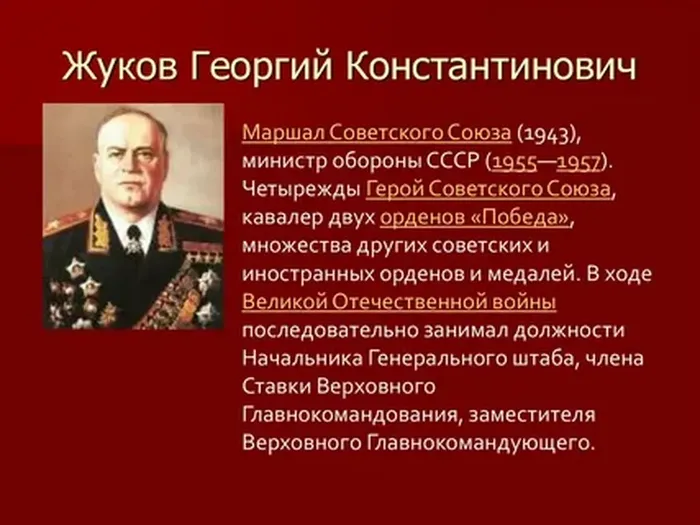 Жуков Георгий Константинович

Маршал Советского Союза (1943), министр обороны СССР (1955—1957). Четырежды Герой Советского Союза, кавалер двух орденов «Победа», множества других советских и иностранных орденов и медалей. В ходе Великой Отечественной войны последовательно занимал должности Начальника Генерального штаба, члена Ставки Верховного Главнокомандования, заместителя Верховного Главнокомандующего.